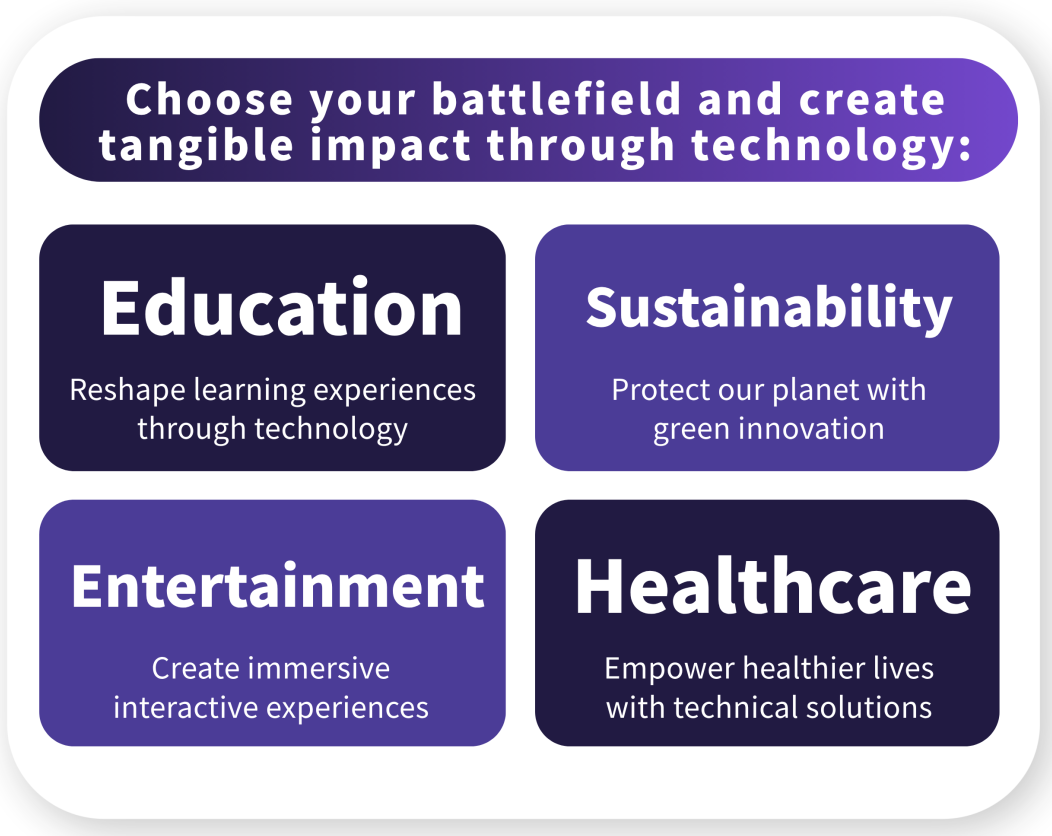 Choose your battlefield and create tangible impact through technology:

Education

Reshape learning experiences through technology

Sustainability

Protect our planet with green innovation

Entertainment

Create immersive interactive experiences

Healthcare

Empower healthier lives with technical solutions